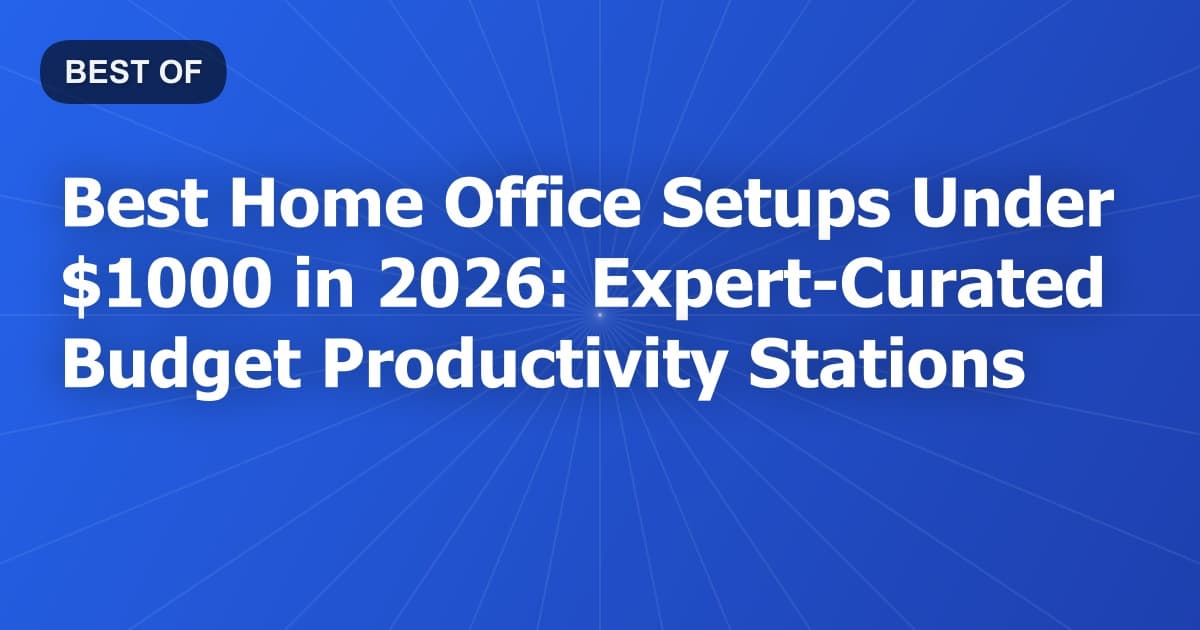 BEST OF

Best Home Office Setups Under \$1000 in 2026: Expert-Curated Budget Productivity Stations